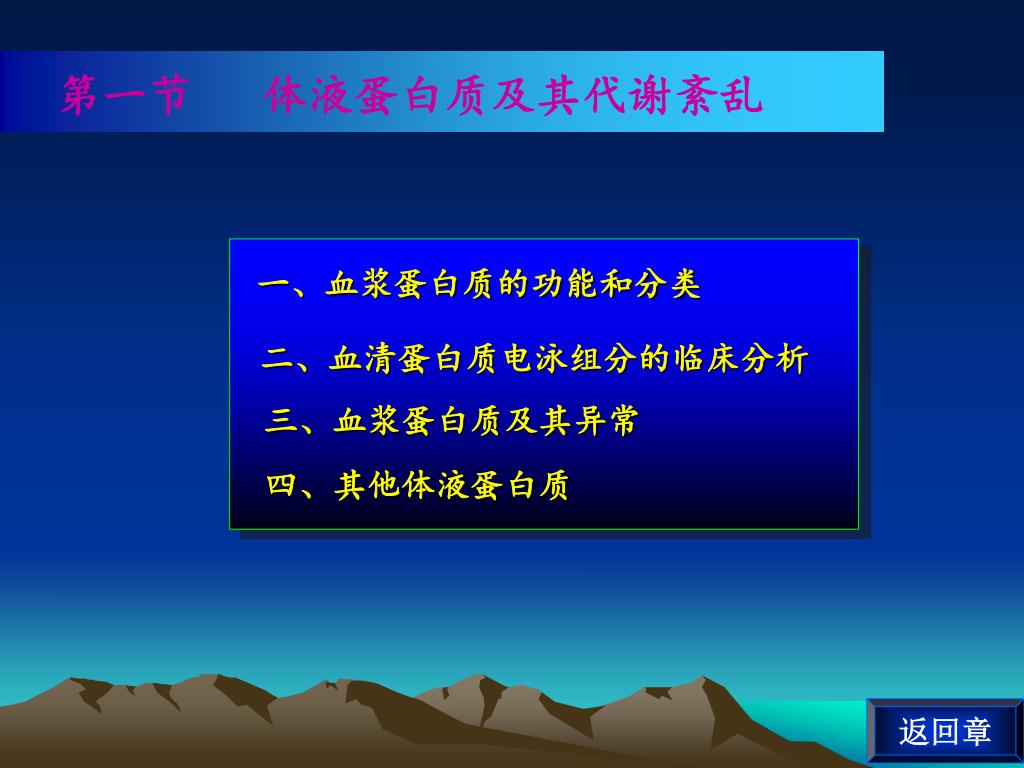 第一节　　体液蛋白质及其代谢紊乱

一、血浆蛋白质的功能和分类

二、血清蛋白质电泳组分的临床分析

三、血浆蛋白质及其异常

四、其他体液蛋白质

返回章